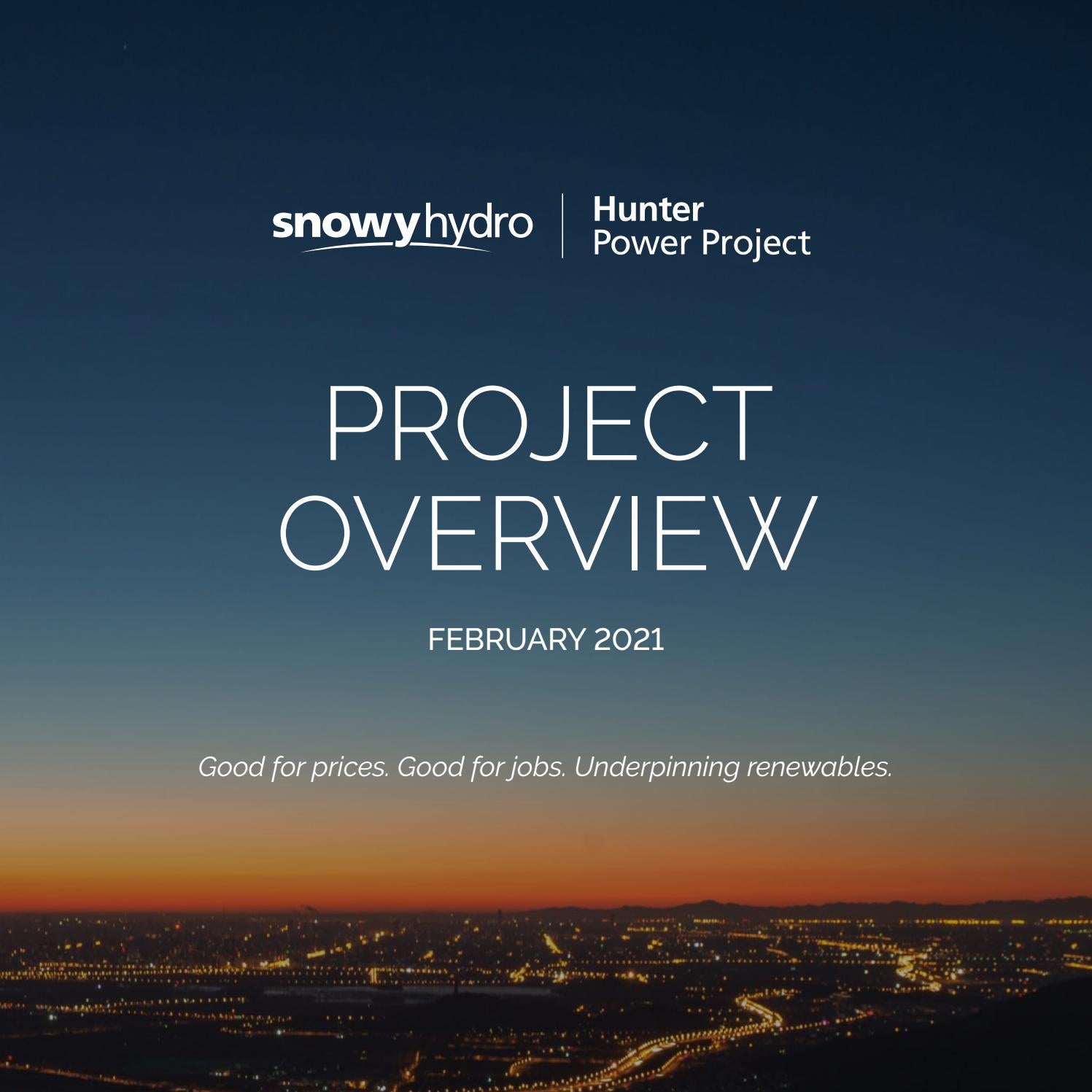 snowyhydro

Hunter Power Project

PROJECT OVERVIEW

FEBRUARY 2021

Good for prices. Good for jobs. Underpinning renewables.